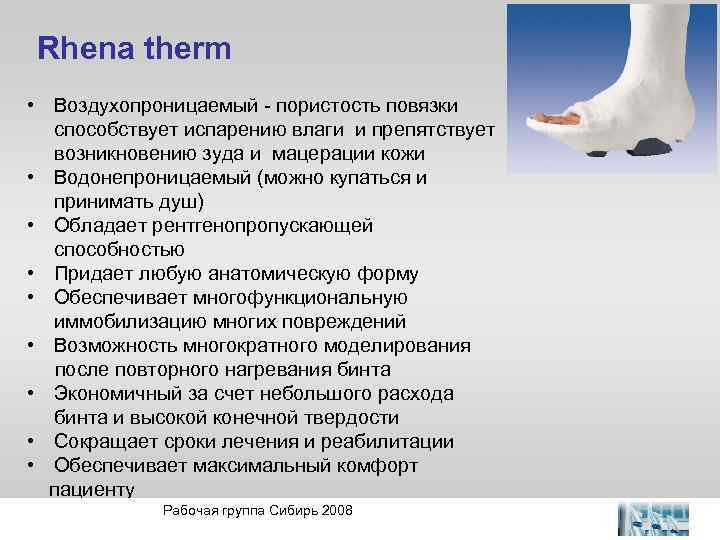 Rhena therm

• Воздухопроницаемый - пористость повязки способствует испарению влаги и препятствует возникновению зуда и мацерации кожи
• Водонепроницаемый (можно купаться и принимать душ)
• Обладает рентгенопропускающей способностью
• Придает любую анатомическую форму
• Обеспечивает многофункциональную иммобилизацию многих повреждений
• Возможность многократного моделирования после повторного нагревания бинта
• Экономичный за счет небольшого расхода бинта и высокой конечной твердости
• Сокращает сроки лечения и реабилитации
• Обеспечивает максимальный комфорт пациенту

Рабочая группа Сибирь 2008